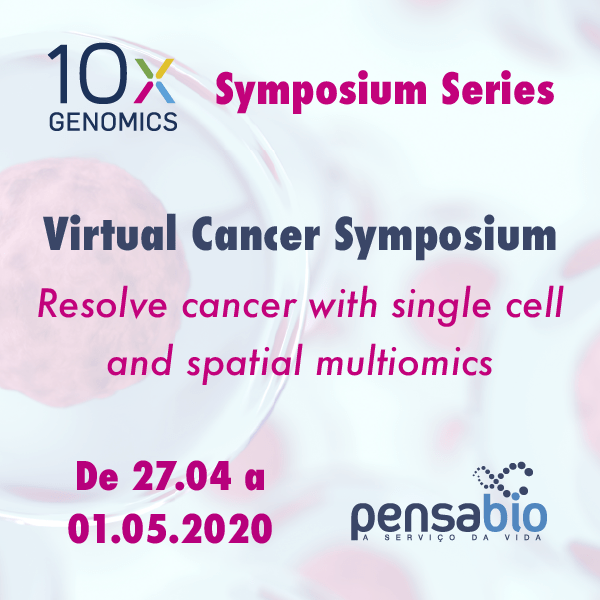 10X GENOMICS

Symposium Series

Virtual Cancer Symposium

Resolve cancer with single cell and spatial multiomics

De 27.04 a 01.05.2020

pensabio
A SERVIÇO DA VIDA